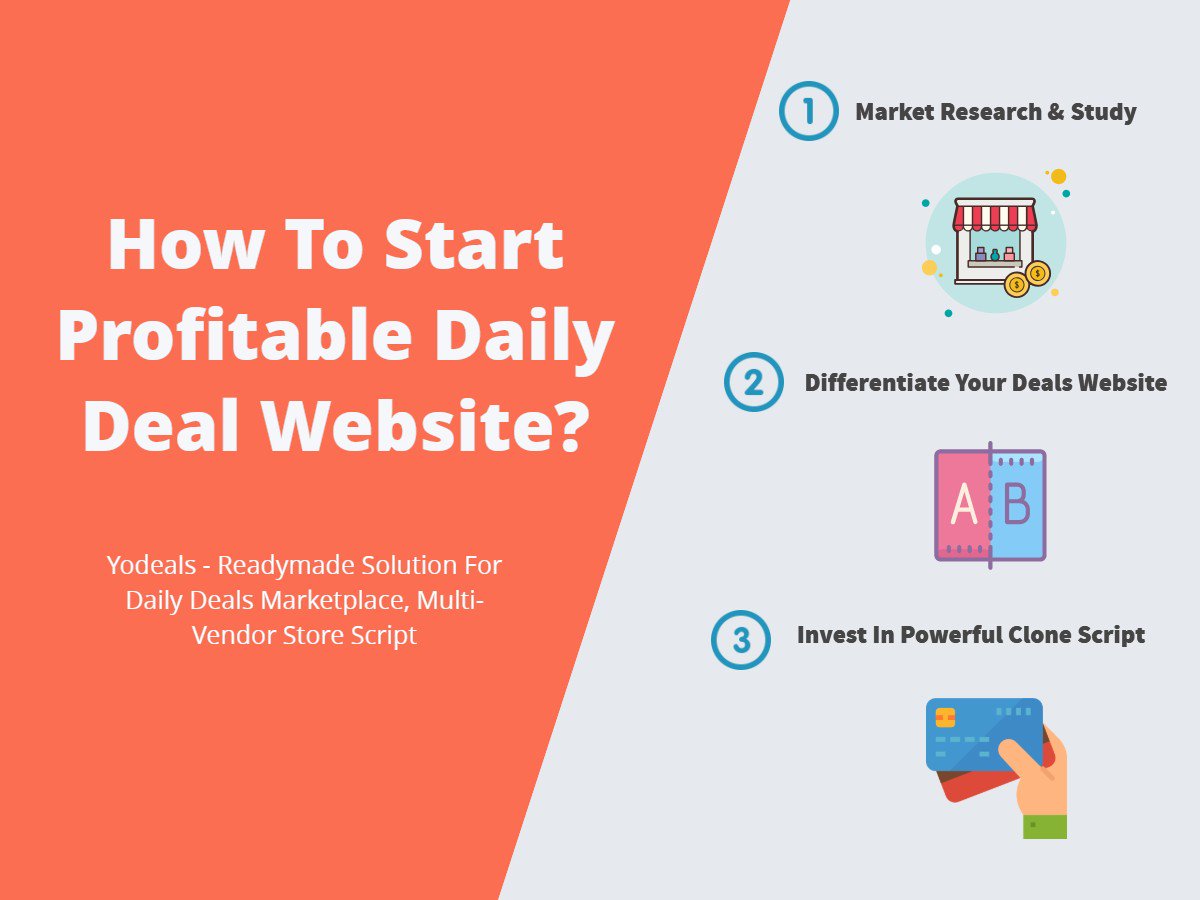 How To Start Profitable Daily Deal Website?

Yodeals - Readymade Solution For Daily Deals Marketplace, Multi-Vendor Store Script

1 Market Research & Study

2 Differentiate Your Deals Website

A B

3 Invest In Powerful Clone Script